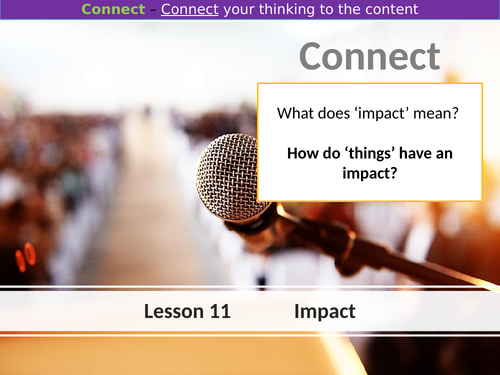 Connect – Connect your thinking to the content

Connect

What does ‘impact’ mean?

How do ‘things’ have an impact?

Lesson 11 Impact